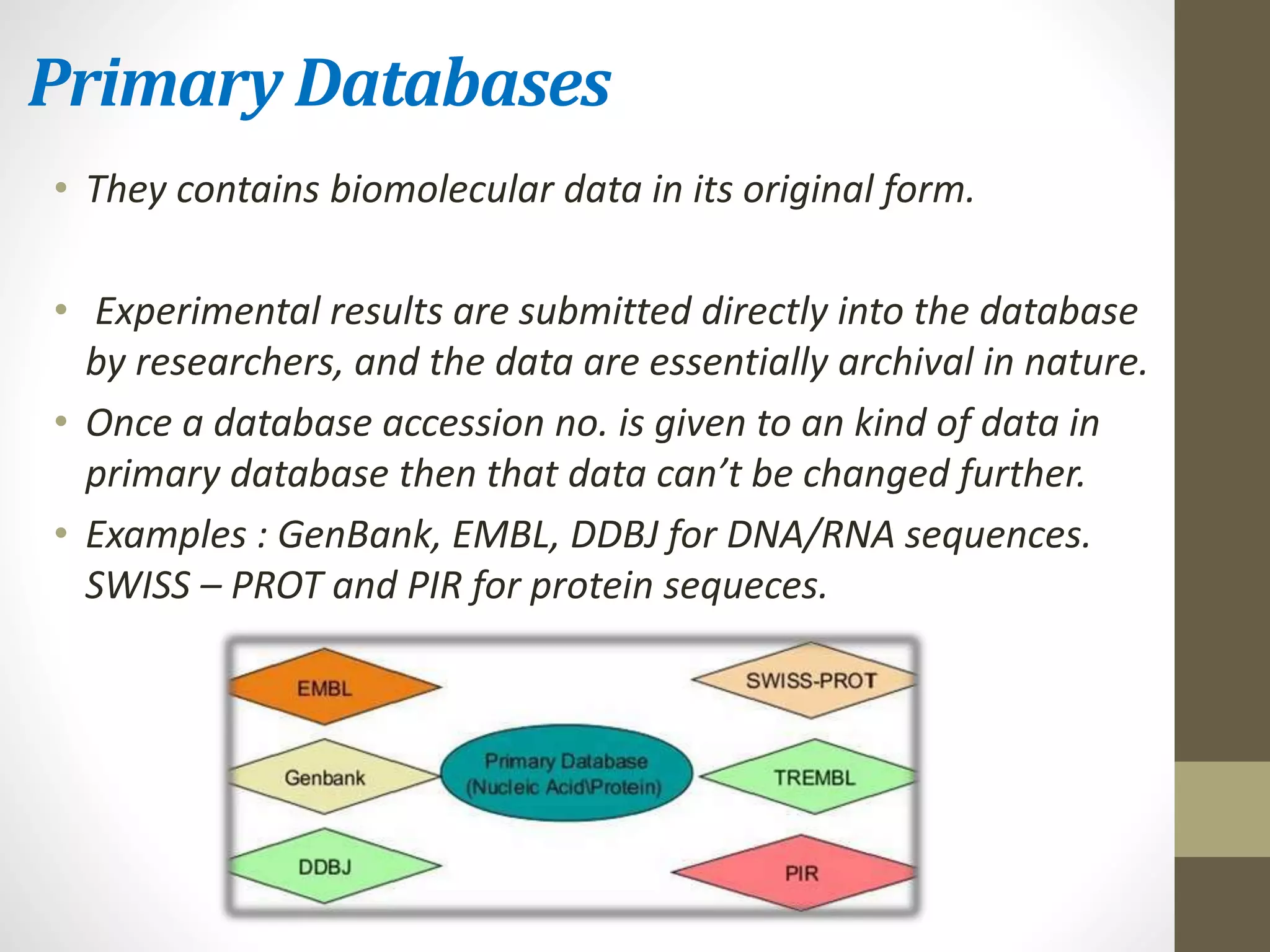 Primary Databases

• They contains biomolecular data in its original form.

• Experimental results are submitted directly into the database by researchers, and the data are essentially archival in nature.

• Once a database accession no. is given to an kind of data in primary database then that data can't be changed further.

• Examples : GenBank, EMBL, DDBJ for DNA/RNA sequences. SWISS – PROT and PIR for protein sequeces.

EMBL

Genbank

DDBJ

Primary Database (Nucleic Acid\Protein)

SWISS-PROT

TREMBL

PIR